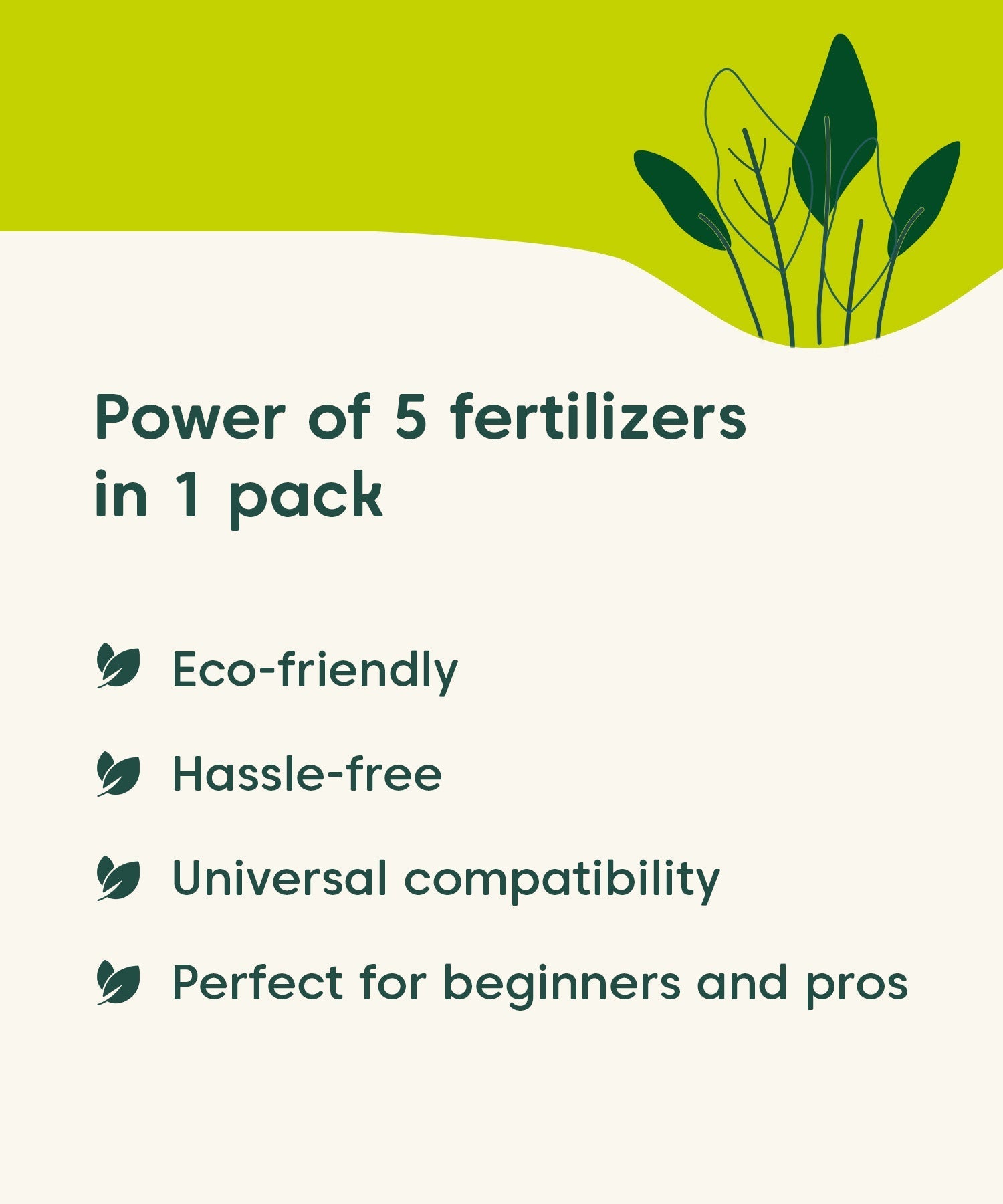 Power of 5 fertilizers in 1 pack

Eco-friendly

Hassle-free

Universal compatibility

Perfect for beginners and pros